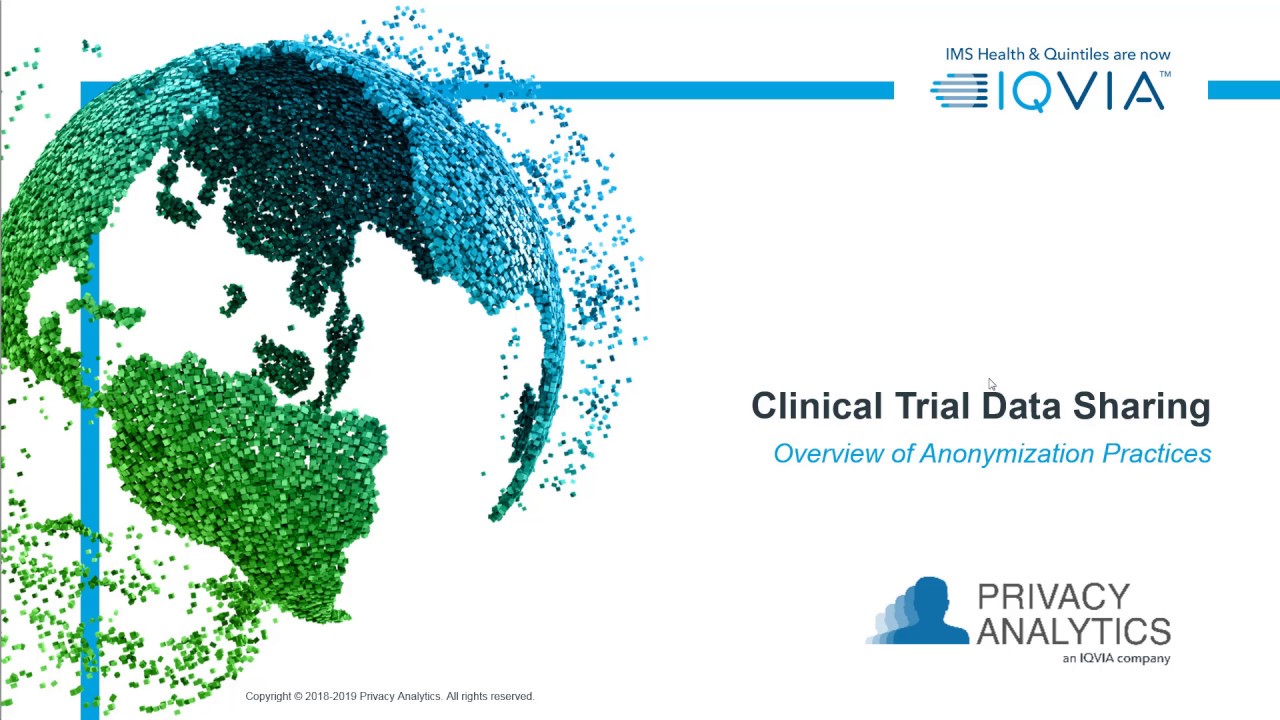 IMS Health & Quintiles are now
IQVIA™

Clinical Trial Data Sharing
Overview of Anonymization Practices

PRIVACY
ANALYTICS
an IQVIA company

Copyright © 2018-2019 Privacy Analytics. All rights reserved.